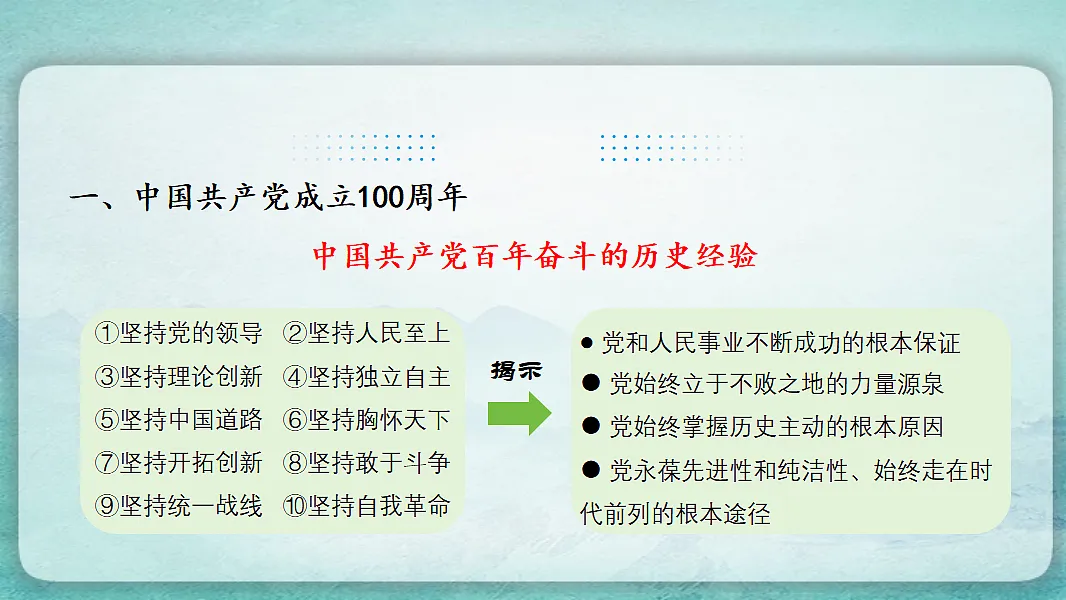 一、中国共产党成立100周年

中国共产党百年奋斗的历史经验

①坚持党的领导 ②坚持人民至上
③坚持理论创新 ④坚持独立自主
⑤坚持中国道路 ⑥坚持胸怀天下
⑦坚持开拓创新 ⑧坚持敢于斗争
⑨坚持统一战线 ⑩坚持自我革命

揭示

● 党和人民事业不断成功的根本保证
● 党始终立于不败之地的力量源泉
● 党始终掌握历史主动的根本原因
● 党永葆先进性和纯洁性、始终走在时代前列的根本途径